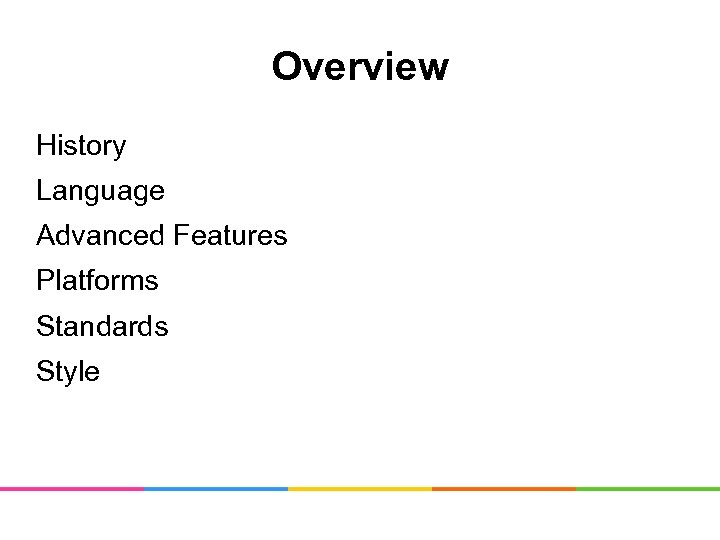 Overview

History

Language

Advanced Features

Platforms

Standards

Style